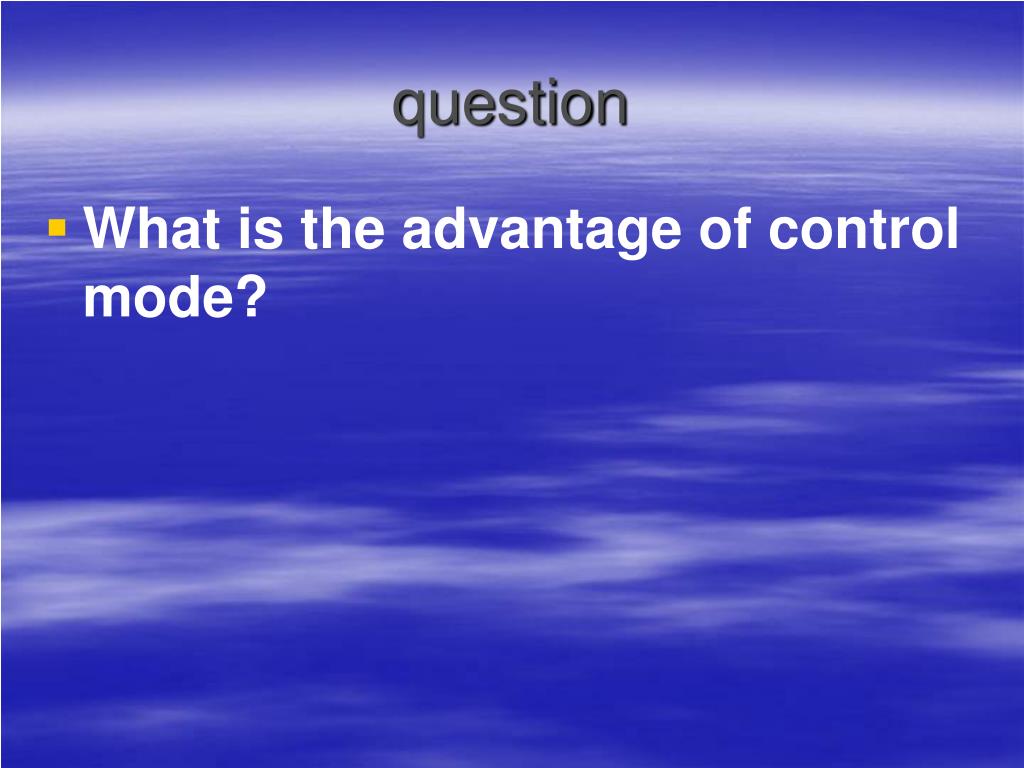 question

What is the advantage of control mode?